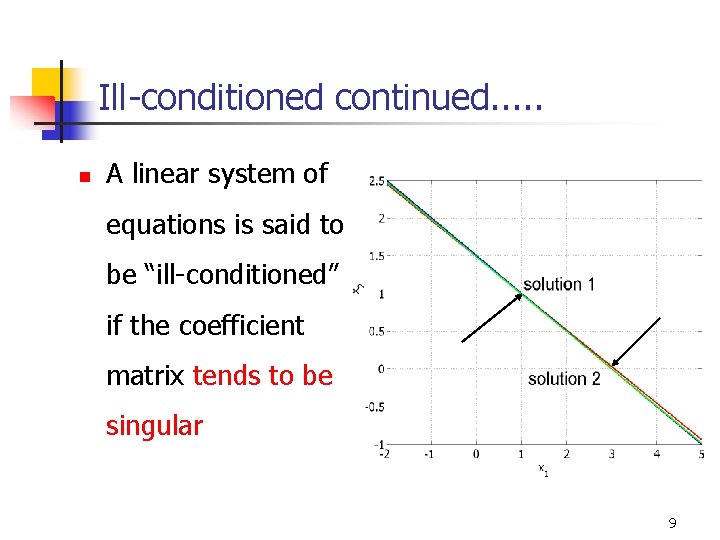 Ill-conditioned continued.....

A linear system of equations is said to be “ill-conditioned” if the coefficient matrix tends to be singular

2.5
2
1.5
1
0.5
0
-0.5
-1
$x_2$
solution 1
solution 2
-2
-1
0
1
2
3
4
5
$x_1$

9